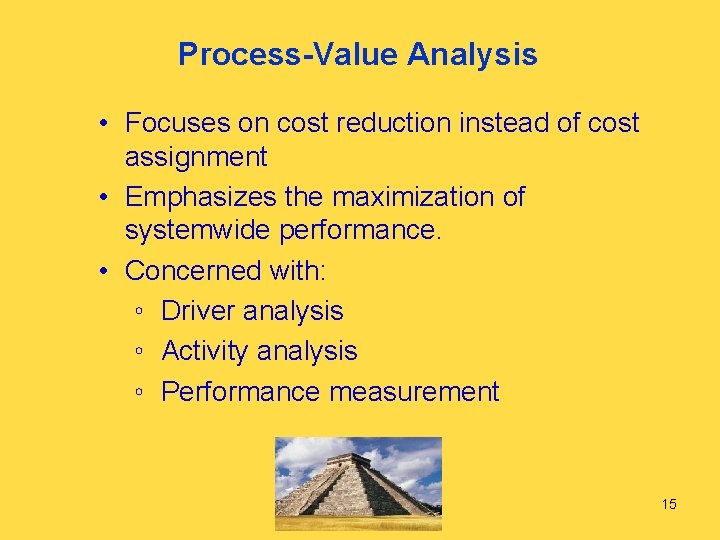 Process-Value Analysis

• Focuses on cost reduction instead of cost assignment
• Emphasizes the maximization of systemwide performance.
• Concerned with:
◦ Driver analysis
◦ Activity analysis
◦ Performance measurement

15